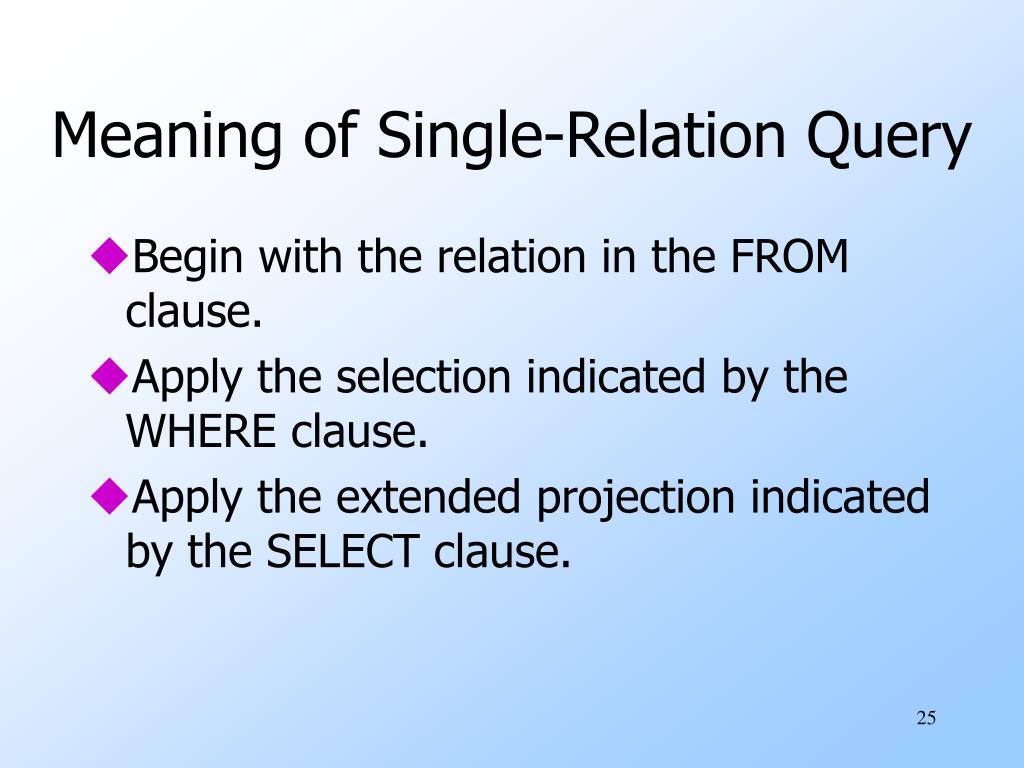 Meaning of Single-Relation Query

◆Begin with the relation in the FROM clause.

◆Apply the selection indicated by the WHERE clause.

◆Apply the extended projection indicated by the SELECT clause.

25